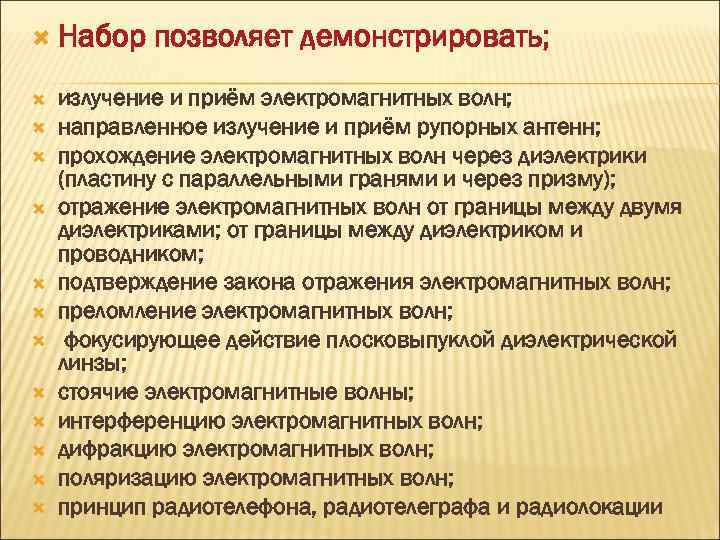 Набор позволяет демонстрировать;

излучение и приём электромагнитных волн;
направленное излучение и приём рупорных антенн;
прохождение электромагнитных волн через диэлектрики (пластину с параллельными гранями и через призму);
отражение электромагнитных волн от границы между двумя диэлектриками; от границы между диэлектриком и проводником;
подтверждение закона отражения электромагнитных волн;
преломление электромагнитных волн;
фокусирующее действие плосковыпуклой диэлектрической линзы;
стоячие электромагнитные волны;
интерференцию электромагнитных волн;
дифракцию электромагнитных волн;
поляризацию электромагнитных волн;
принцип радиотелефона, радиотелеграфа и радиолокации